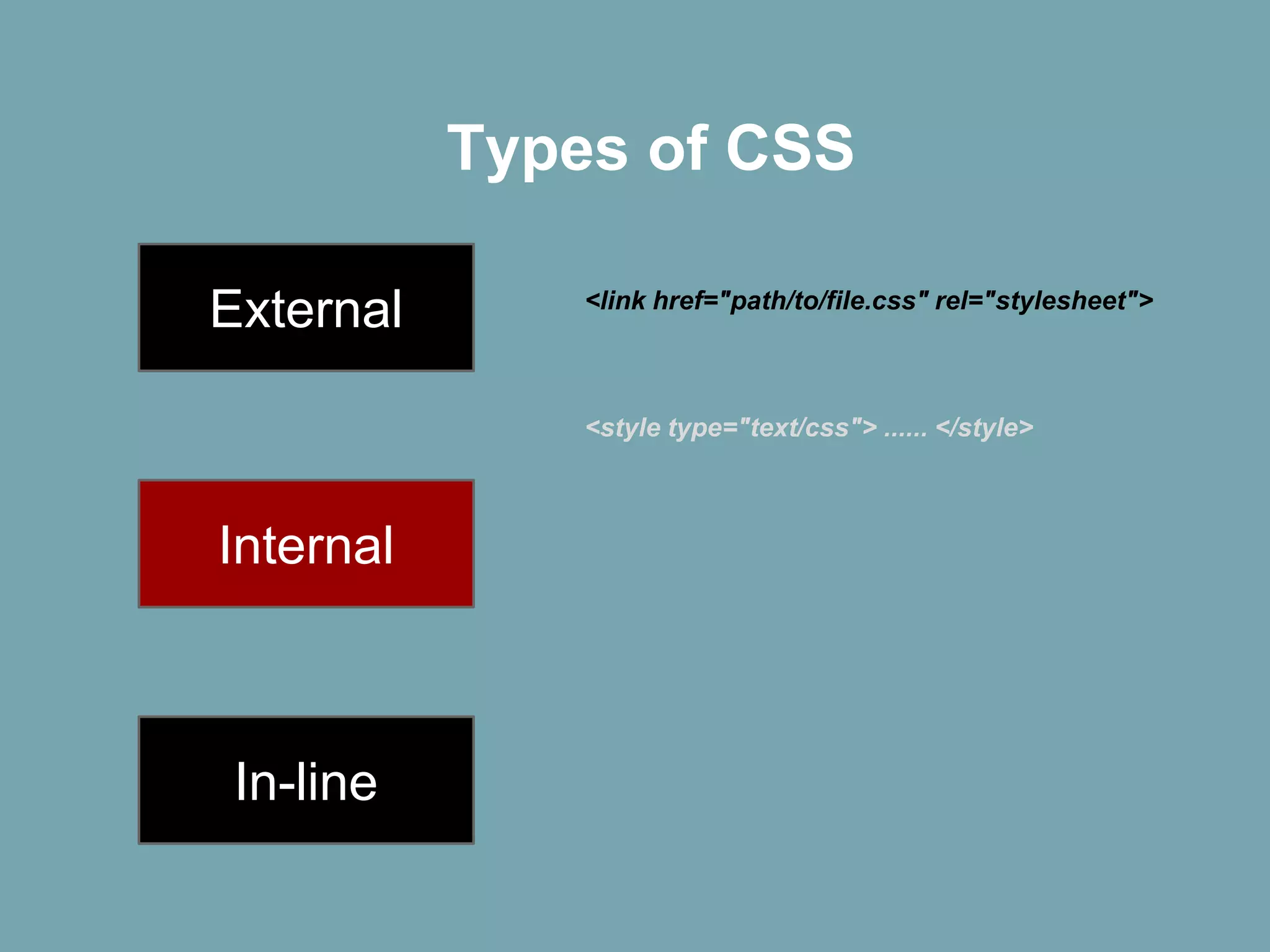 Types of CSS

External

<link href="path/to/file.css" rel="stylesheet">

<style type="text/css"> ...... </style>

Internal

In-line